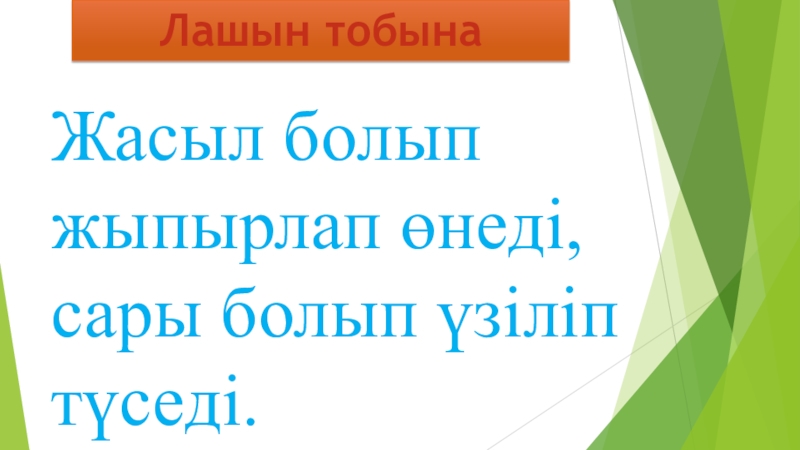 Лашын тобына

Жасыл болып жыпырлап өнеді, сары болып үзіліп түседі.